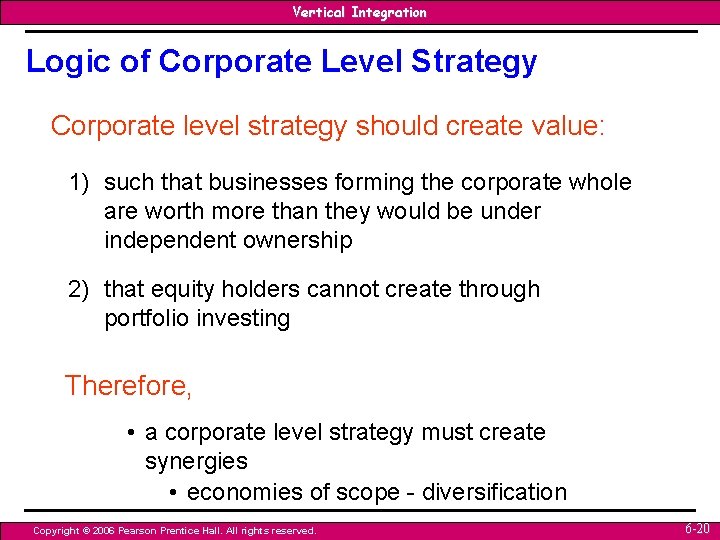 Vertical Integration

Logic of Corporate Level Strategy

Corporate level strategy should create value:

1) such that businesses forming the corporate whole are worth more than they would be under independent ownership

2) that equity holders cannot create through portfolio investing

Therefore,

• a corporate level strategy must create synergies

• economies of scope - diversification

Copyright © 2006 Pearson Prentice Hall. All rights reserved.

6-20